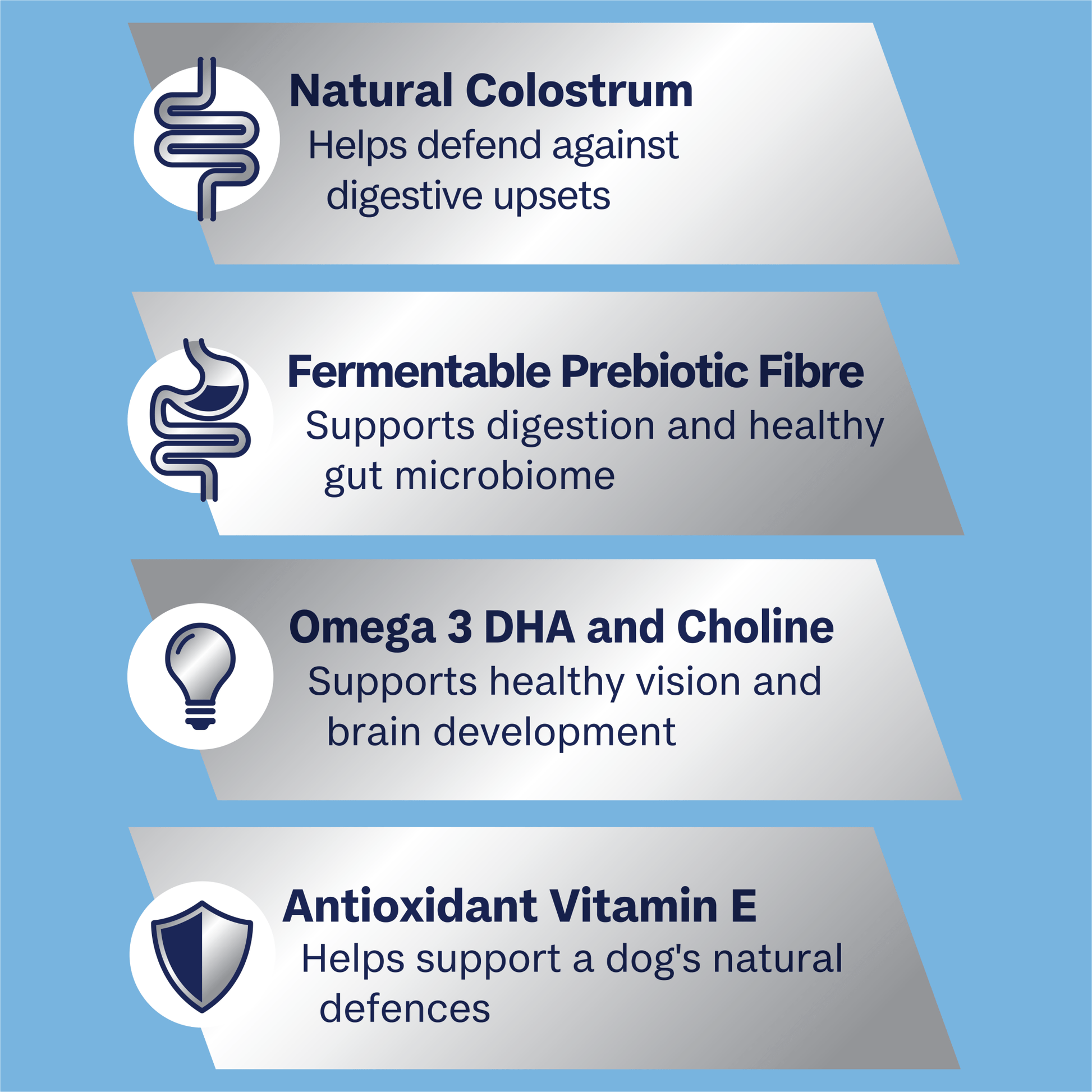 Natural Colostrum
Helps defend against digestive upsets

Fermentable Prebiotic Fibre
Supports digestion and healthy gut microbiome

Omega 3 DHA and Choline
Supports healthy vision and brain development

Antioxidant Vitamin E
Helps support a dog's natural defences